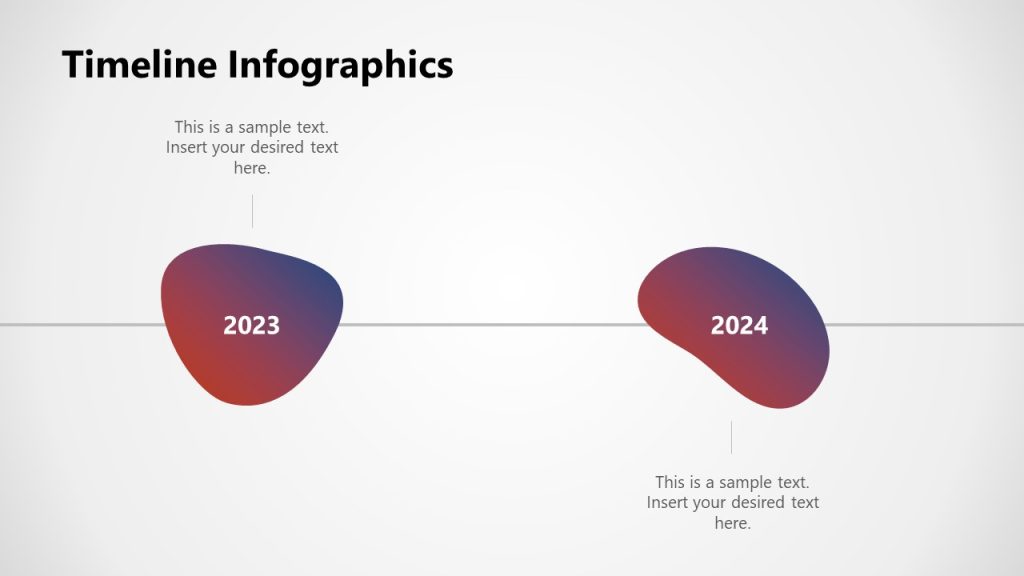 Timeline Infographics

This is a sample text. Insert your desired text here.

2023

2024

This is a sample text. Insert your desired text here.